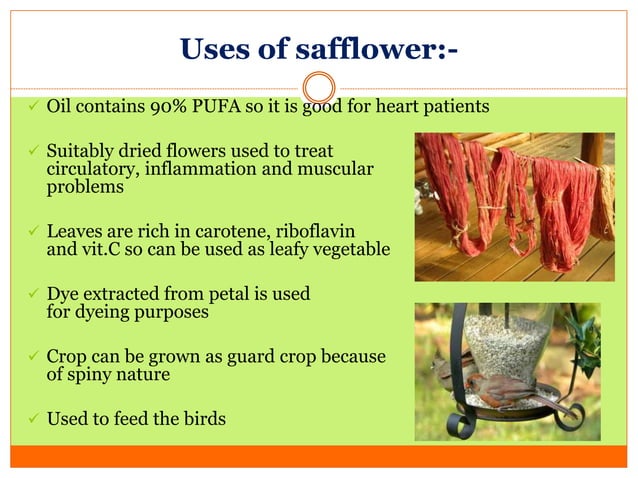 Uses of safflower:-

✓ Oil contains 90% PUFA so it is good for heart patients

✓ Suitably dried flowers used to treat circulatory, inflammation and muscular problems

✓ Leaves are rich in carotene, riboflavin and vit.C so can be used as leafy vegetable

✓ Dye extracted from petal is used for dyeing purposes

✓ Crop can be grown as guard crop because of spiny nature

✓ Used to feed the birds